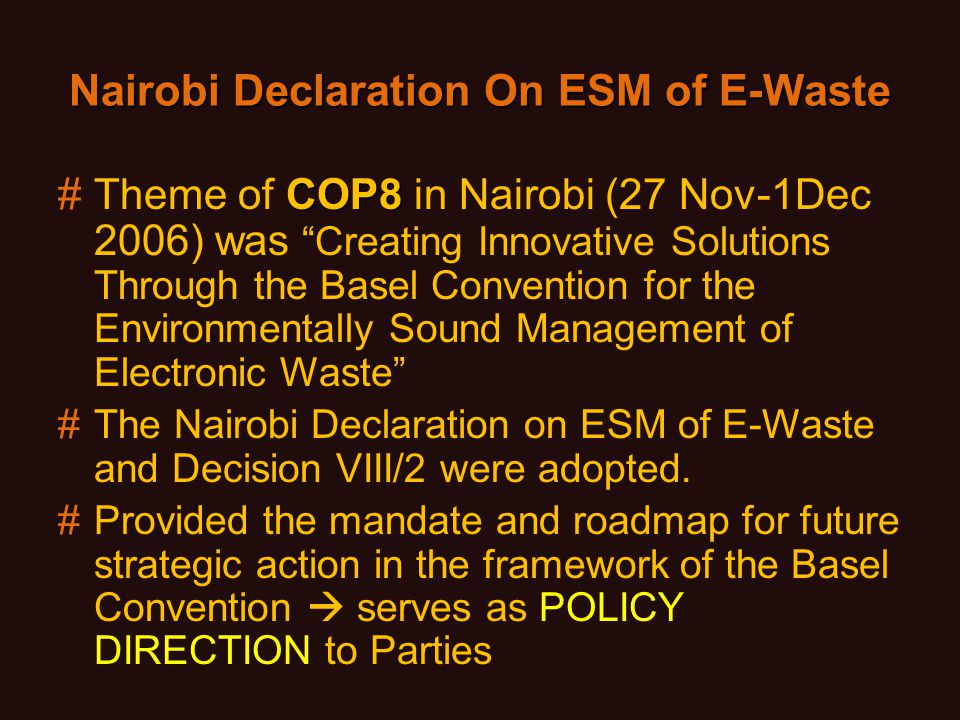 Nairobi Declaration On ESM of E-Waste

# Theme of COP8 in Nairobi (27 Nov-1Dec 2006) was “Creating Innovative Solutions Through the Basel Convention for the Environmentally Sound Management of Electronic Waste”

# The Nairobi Declaration on ESM of E-Waste and Decision VIII/2 were adopted.

# Provided the mandate and roadmap for future strategic action in the framework of the Basel Convention → serves as POLICY DIRECTION to Parties